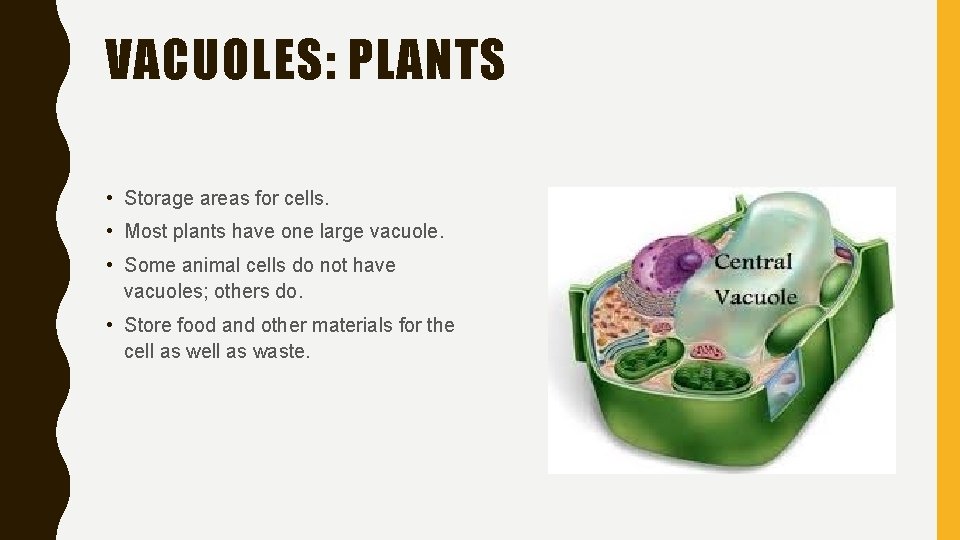 VACUOLES: PLANTS

• Storage areas for cells.

• Most plants have one large vacuole.

• Some animal cells do not have vacuoles; others do.

• Store food and other materials for the cell as well as waste.

Central Vacuole